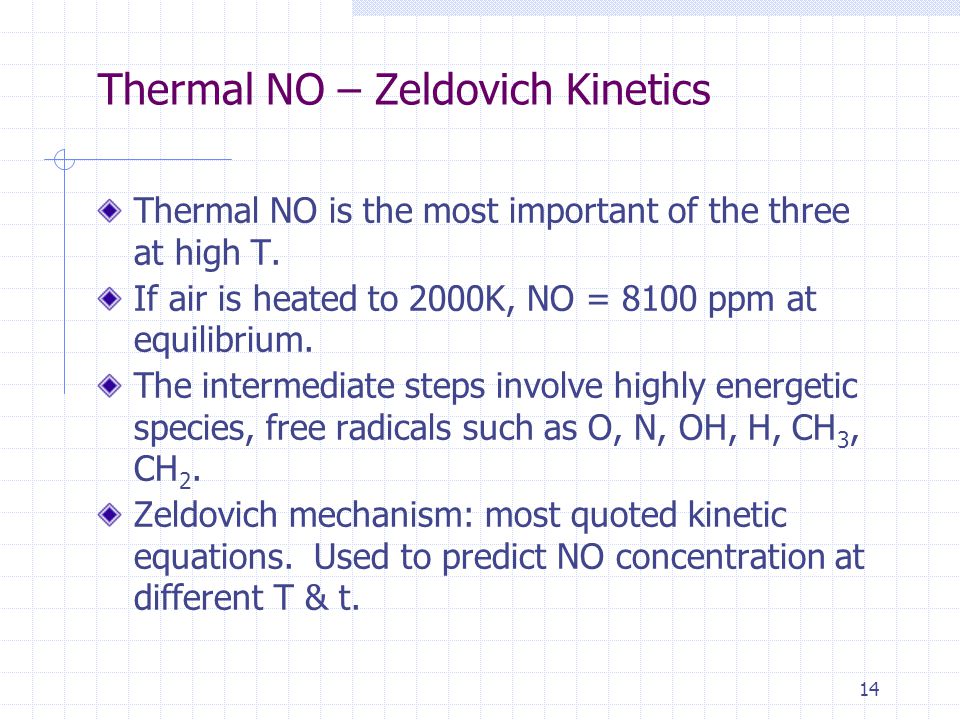 Thermal NO – Zeldovich Kinetics

Thermal NO is the most important of the three at high T.

If air is heated to 2000K, NO = 8100 ppm at equilibrium.

The intermediate steps involve highly energetic species, free radicals such as O, N, OH, H, $CH_3$, $CH_2$.

Zeldovich mechanism: most quoted kinetic equations. Used to predict NO concentration at different T & t.

14